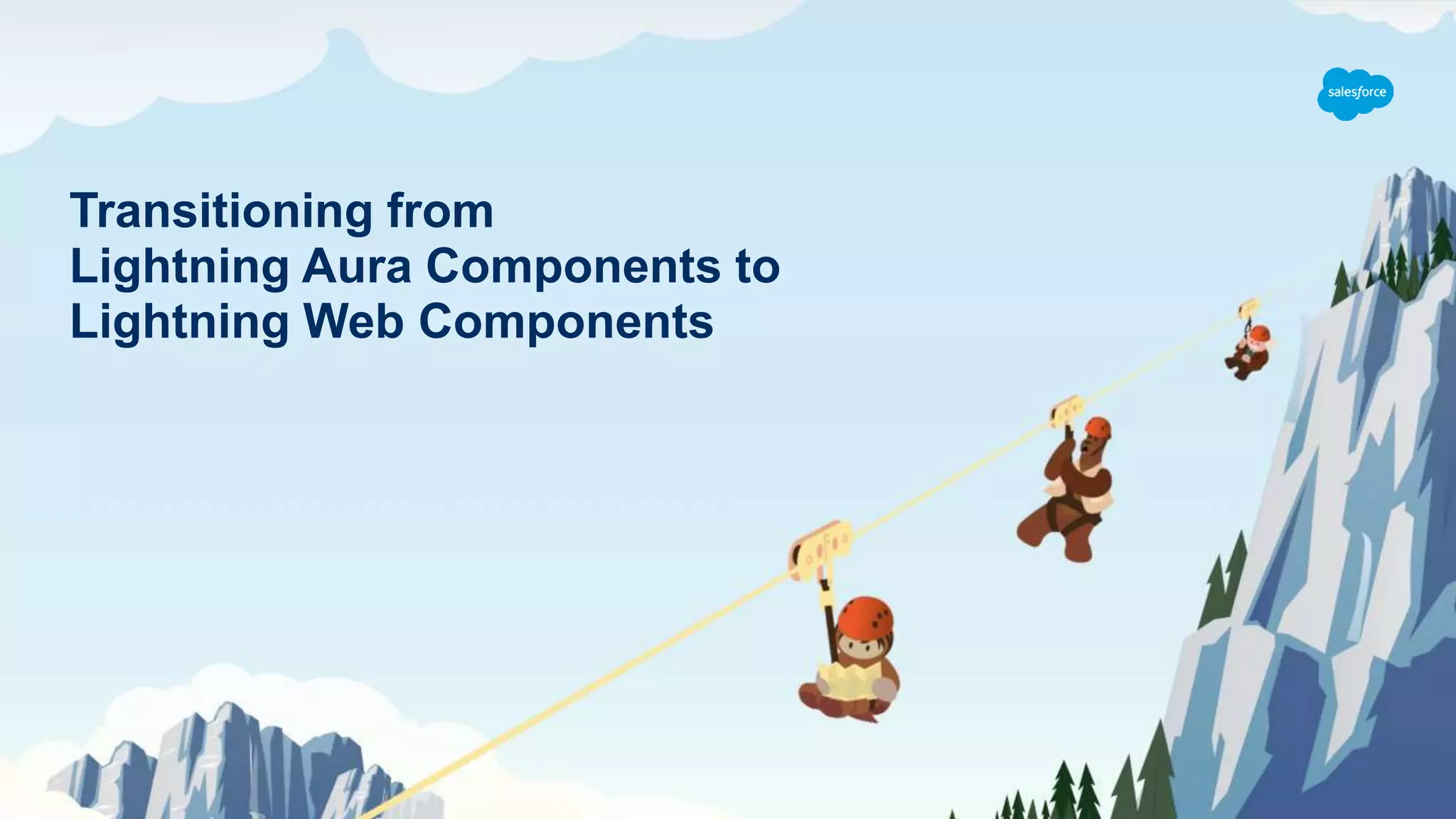 salesforce

Transitioning from Lightning Aura Components to Lightning Web Components